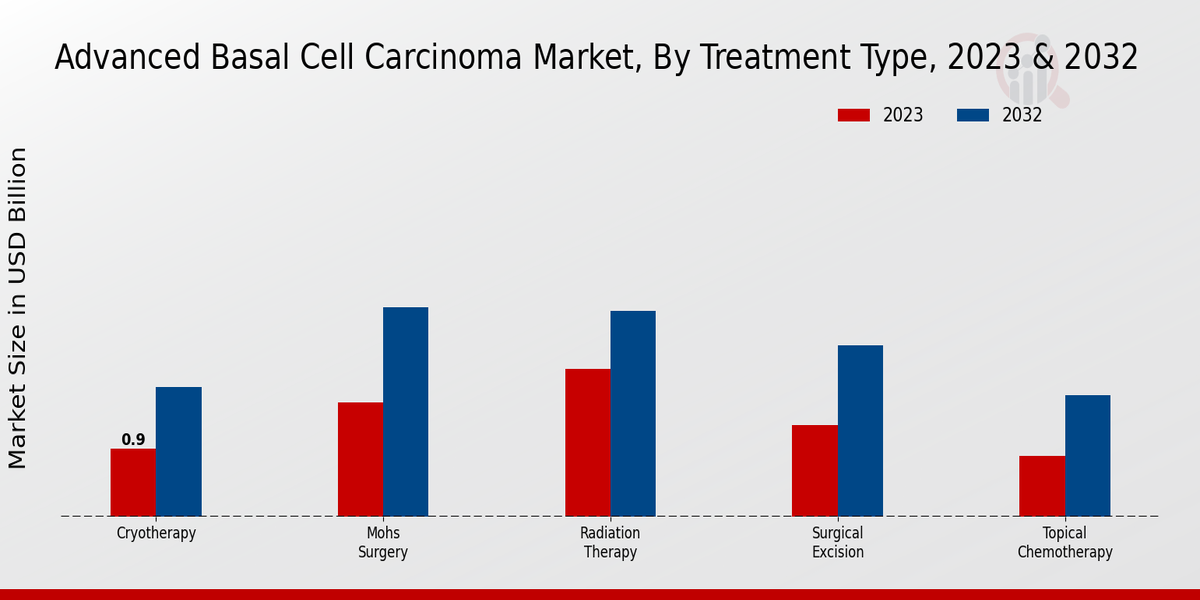 Advanced Basal Cell Carcinoma Market, By Treatment Type, 2023 & 2032

2023
2032

Market Size in USD Billion

0.9

Cryotherapy
Mohs Surgery
Radiation Therapy
Surgical Excision
Topical Chemotherapy